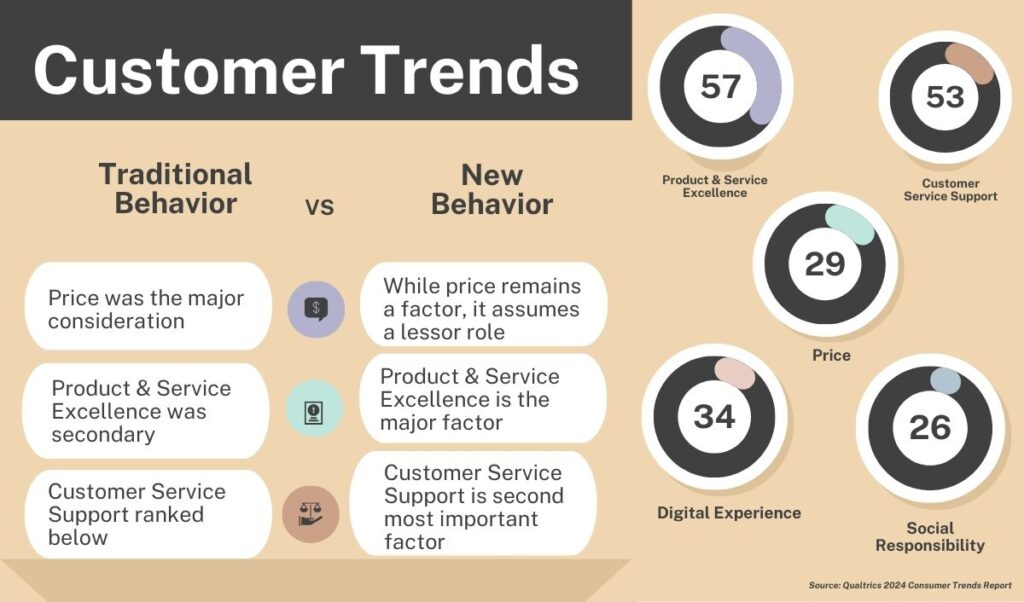 Customer Trends

Traditional Behavior

vs

New Behavior

Price was the major consideration

While price remains a factor, it assumes a lessor role

Product & Service Excellence was secondary

Product & Service Excellence is the major factor

Customer Service Support ranked below

Customer Service Support is second most important factor

57

Product & Service Excellence

53

Customer Service Support

29

Price

34

Digital Experience

26

Social Responsibility

Source: Qualtrics 2024 Consumer Trends Report